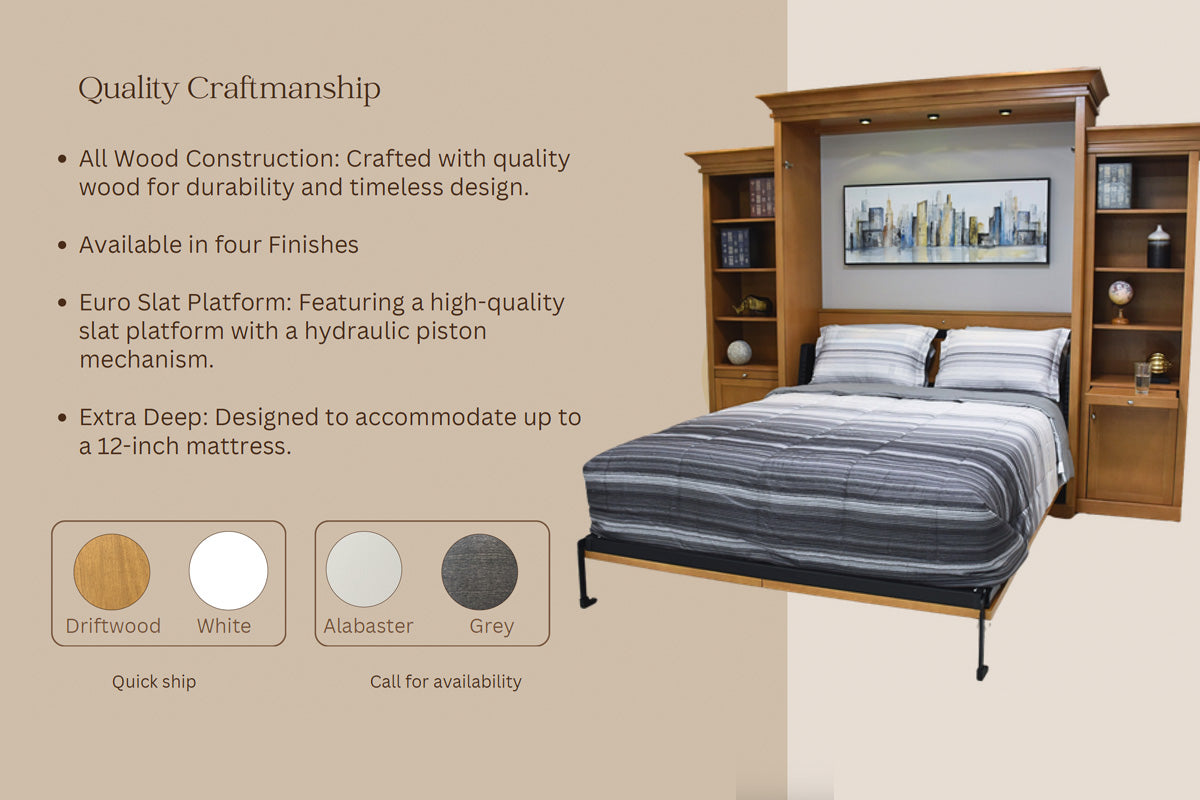 Quality Craftmanship

• All Wood Construction: Crafted with quality wood for durability and timeless design.

• Available in four Finishes

• Euro Slat Platform: Featuring a high-quality slat platform with a hydraulic piston mechanism.

• Extra Deep: Designed to accommodate up to a 12-inch mattress.

Driftwood White

Alabaster Grey

Quick ship

Call for availability